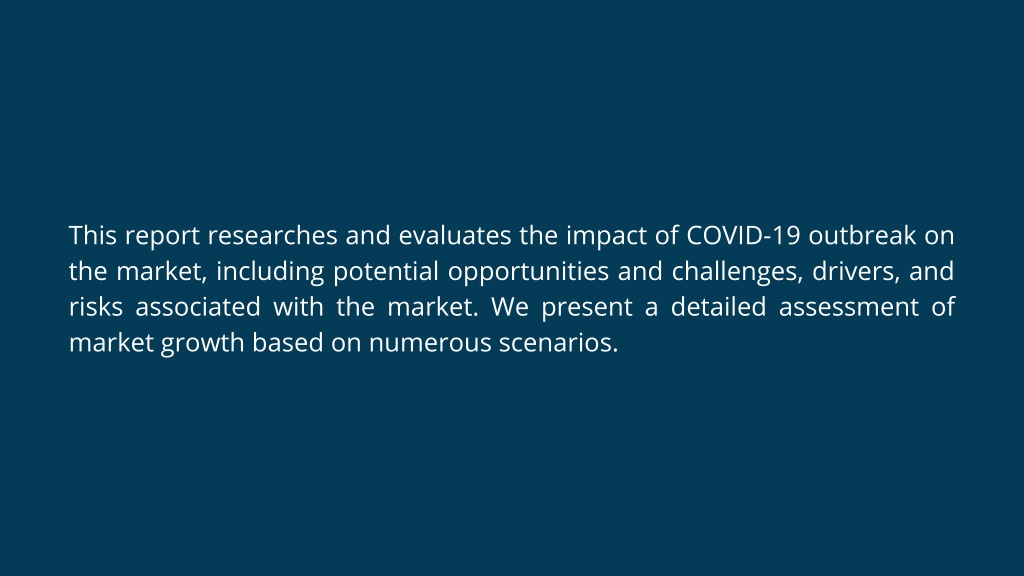 This report researches and evaluates the impact of COVID-19 outbreak on the market, including potential opportunities and challenges, drivers, and risks associated with the market. We present a detailed assessment of market growth based on numerous scenarios.